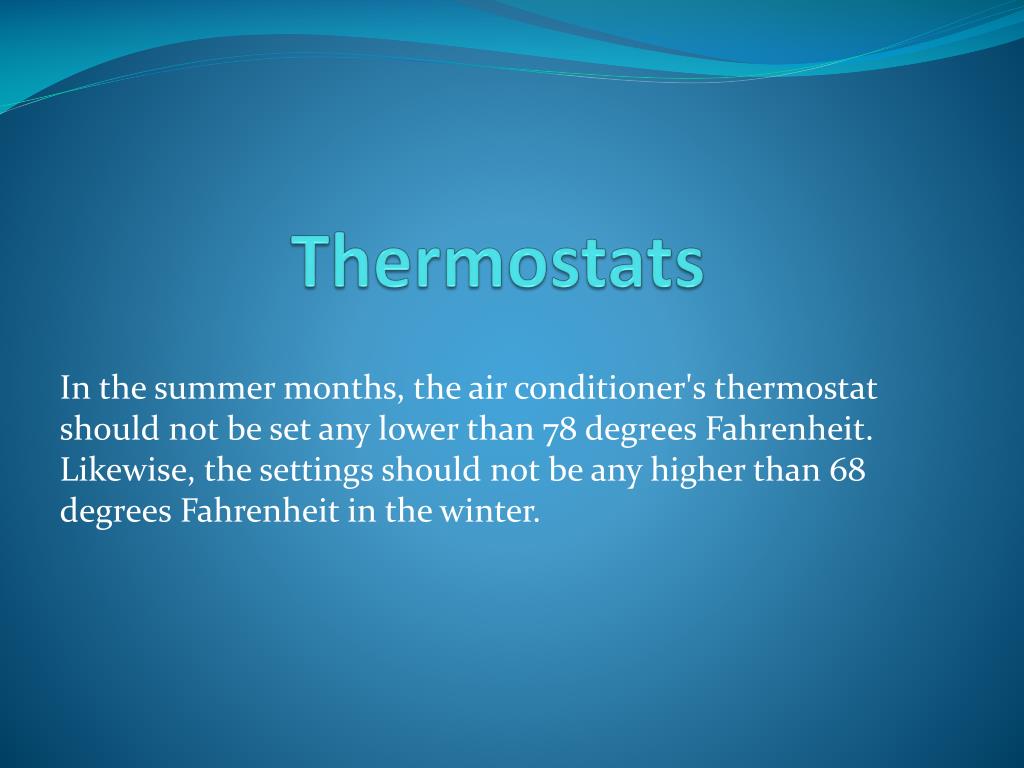 Thermostats

In the summer months, the air conditioner's thermostat should not be set any lower than 78 degrees Fahrenheit. Likewise, the settings should not be any higher than 68 degrees Fahrenheit in the winter.